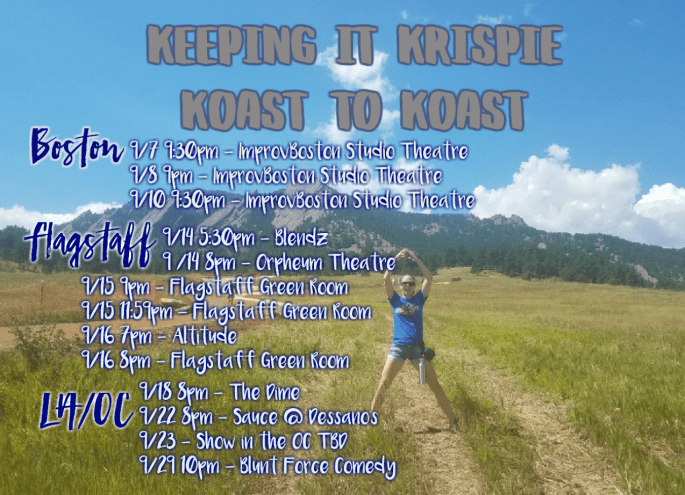 KEEPING IT KRISPIE
KOAST TO KOAST

Boston
9/7 9:30pm - ImprovBoston Studio Theatre
9/8 9pm - ImprovBoston Studio Theatre
9/10 9:30pm - ImprovBoston Studio Theatre

Flagstaff
9/14 5:30pm - Blendz
9/14 8pm - Orpheum Theatre
9/15 9pm - Flagstaff Green Room
9/15 11:59pm - Flagstaff Green Room
9/16 7pm - Altitude
9/16 8pm - Flagstaff Green Room

LA/OC
9/18 8pm - The Dime
9/22 8pm - Sauce @ Dessanos
9/23 - Show in the OC TBD
9/29 10pm - Blunt Force Comedy